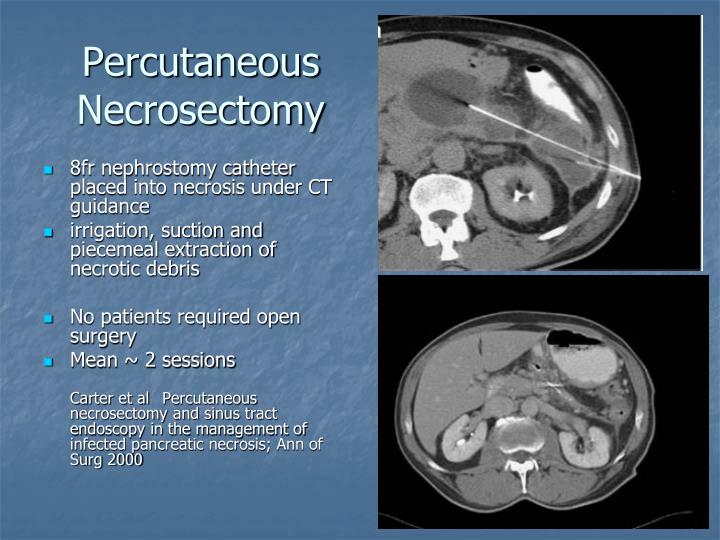 Percutaneous Necrosectomy

- 8fr nephrostomy catheter placed into necrosis under CT guidance
- irrigation, suction and piecemeal extraction of necrotic debris

- No patients required open surgery
- Mean ~ 2 sessions

Carter et al Percutaneous necrosectomy and sinus tract endoscopy in the management of infected pancreatic necrosis; Ann of Surg 2000